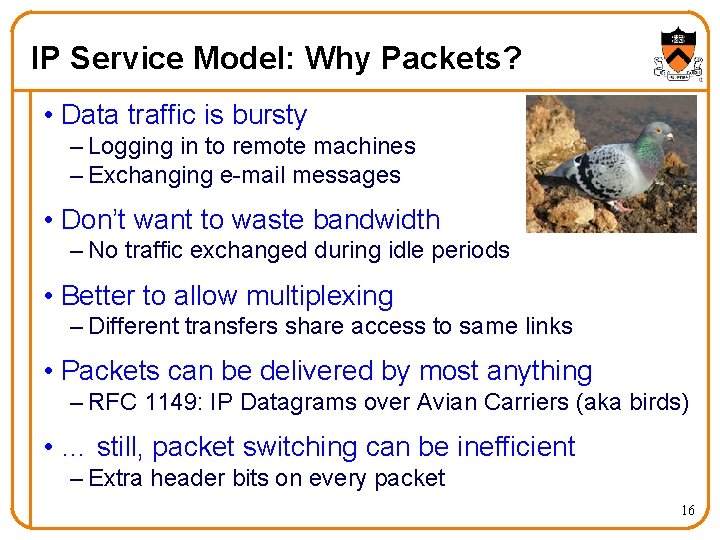 IP Service Model: Why Packets?

• Data traffic is bursty
– Logging in to remote machines
– Exchanging e-mail messages

• Don't want to waste bandwidth
– No traffic exchanged during idle periods

• Better to allow multiplexing
– Different transfers share access to same links

• Packets can be delivered by most anything
– RFC 1149: IP Datagrams over Avian Carriers (aka birds)

• … still, packet switching can be inefficient
– Extra header bits on every packet

16